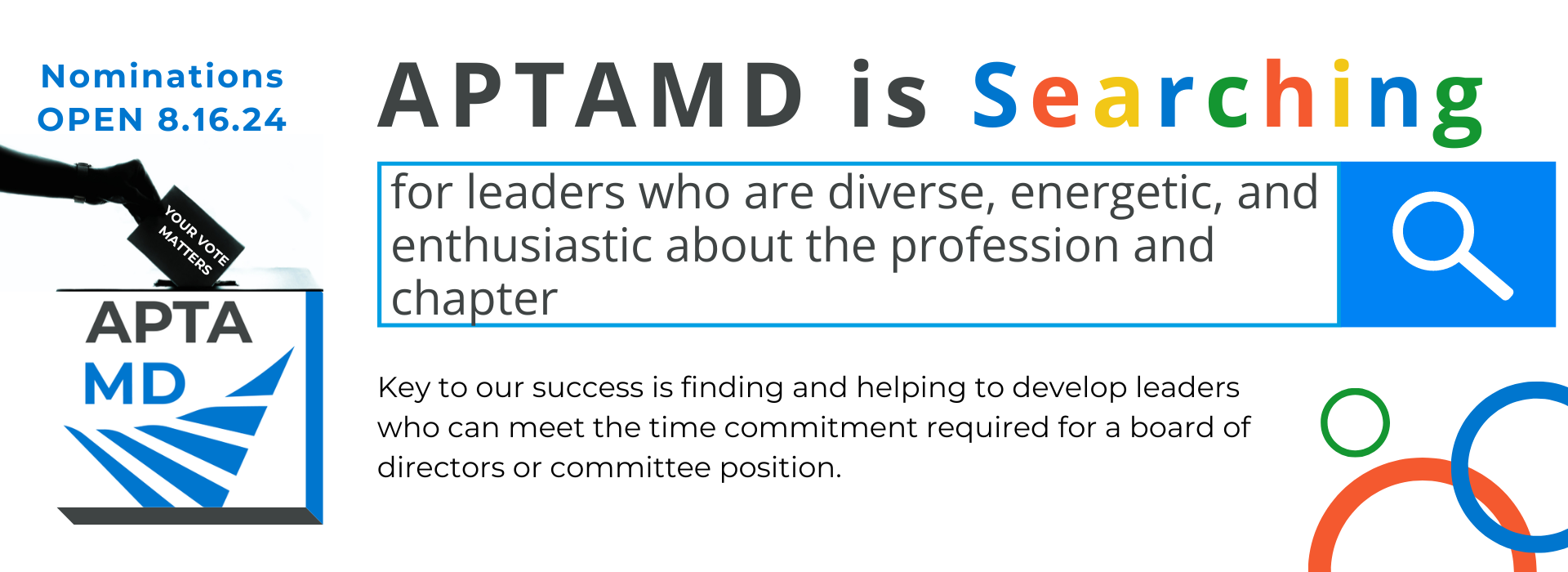 Nominations OPEN 8.16.24

YOUR VOTE MATTERS

APTA MD

APTAMD is Searching

for leaders who are diverse, energetic, and enthusiastic about the profession and chapter

Key to our success is finding and helping to develop leaders who can meet the time commitment required for a board of directors or committee position.